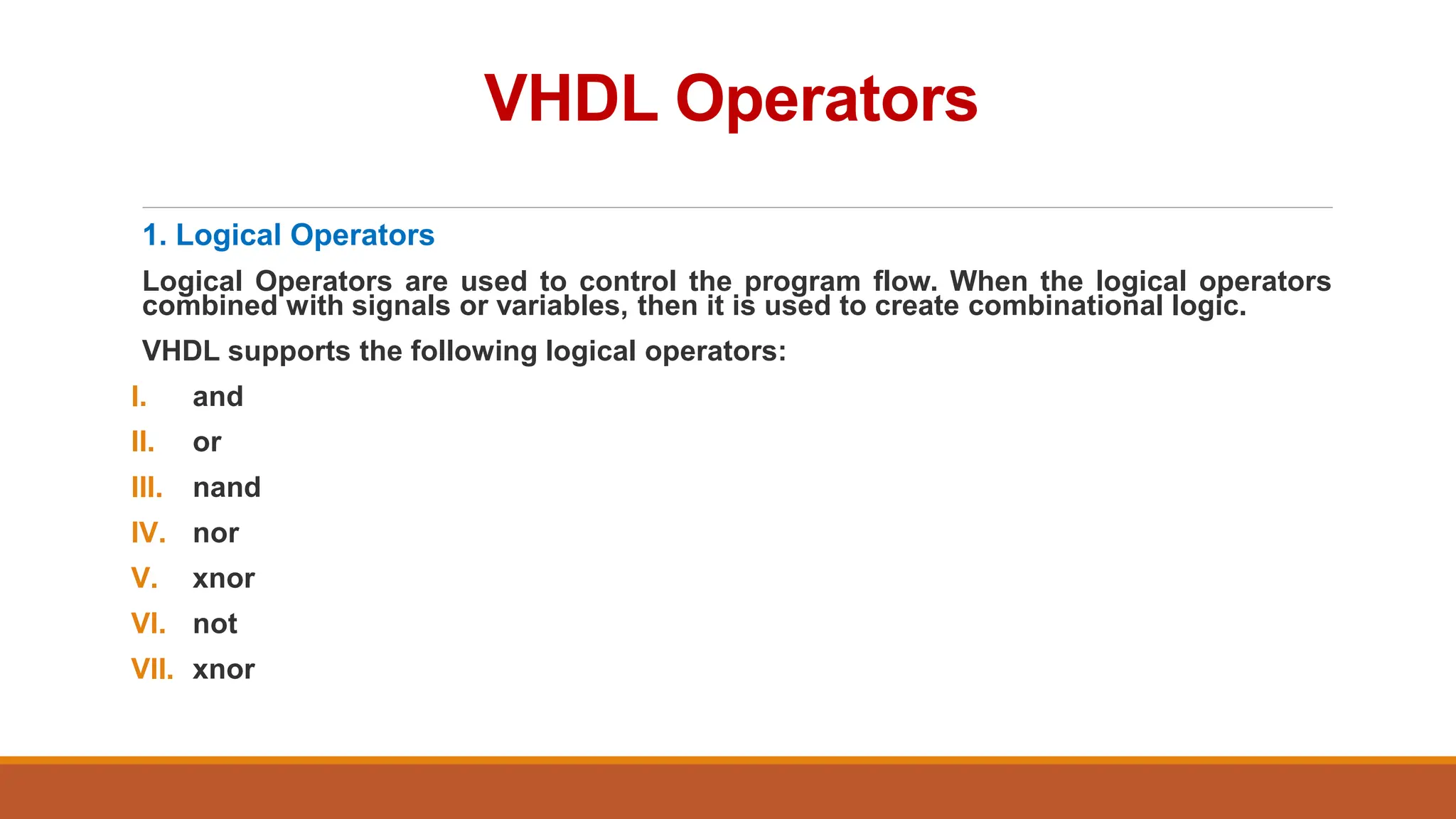 VHDL Operators

1. Logical Operators

Logical Operators are used to control the program flow. When the logical operators combined with signals or variables, then it is used to create combinational logic.

VHDL supports the following logical operators:

I. and
II. or
III. nand
IV. nor
V. xnor
VI. not
VII. xnor